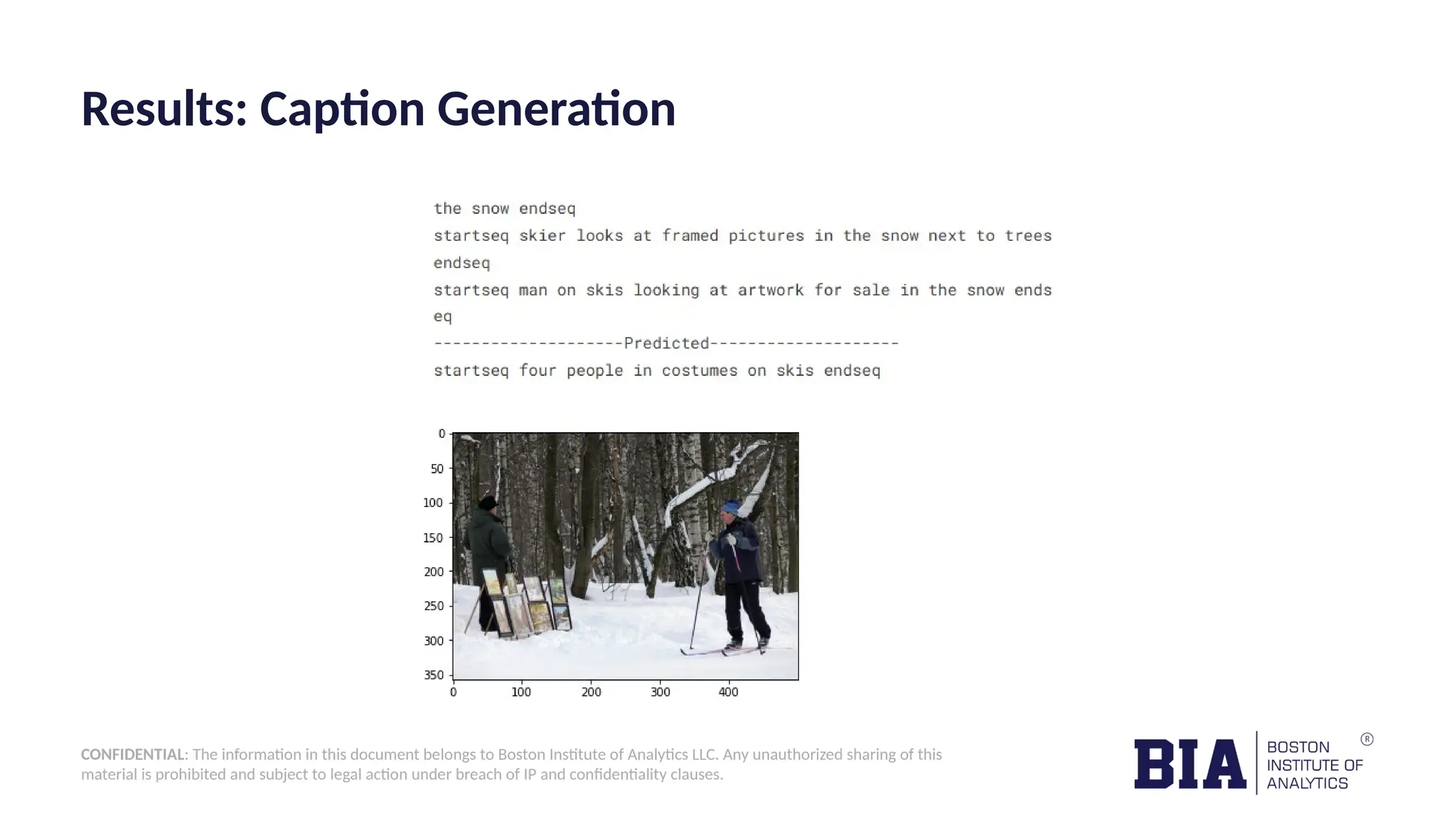 Results: Caption Generation

the snow endseq
startseq skier looks at framed pictures in the snow next to trees endseq
startseq man on skis looking at artwork for sale in the snow endseq
--------------------Predicted--------------------
startseq four people in costumes on skis endseq

0
50
100
150
200
250
300
350
0 100 200 300 400

CONFIDENTIAL: The information in this document belongs to Boston Institute of Analytics LLC. Any unauthorized sharing of this material is prohibited and subject to legal action under breach of IP and confidentiality clauses.

BIA BOSTON INSTITUTE OF ANALYTICS ®